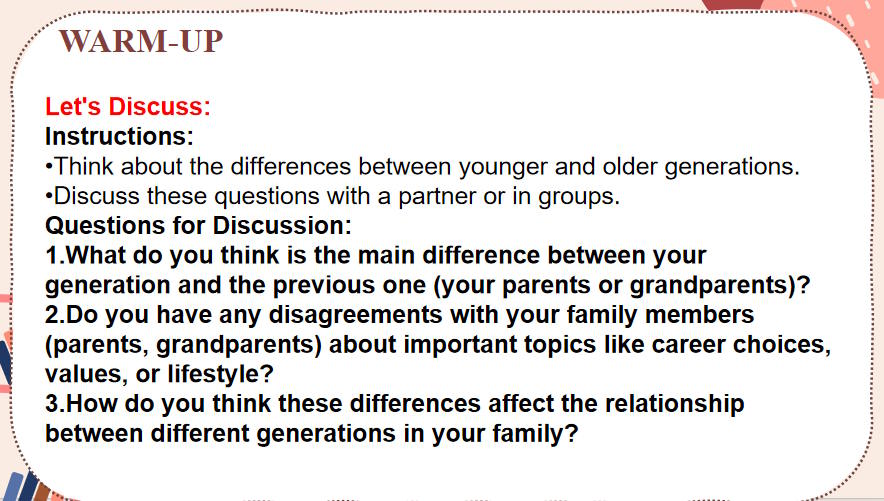 WARM-UP

Let's Discuss:
Instructions:
•Think about the differences between younger and older generations.
•Discuss these questions with a partner or in groups.
Questions for Discussion:
1.What do you think is the main difference between your generation and the previous one (your parents or grandparents)?
2.Do you have any disagreements with your family members (parents, grandparents) about important topics like career choices, values, or lifestyle?
3.How do you think these differences affect the relationship between different generations in your family?